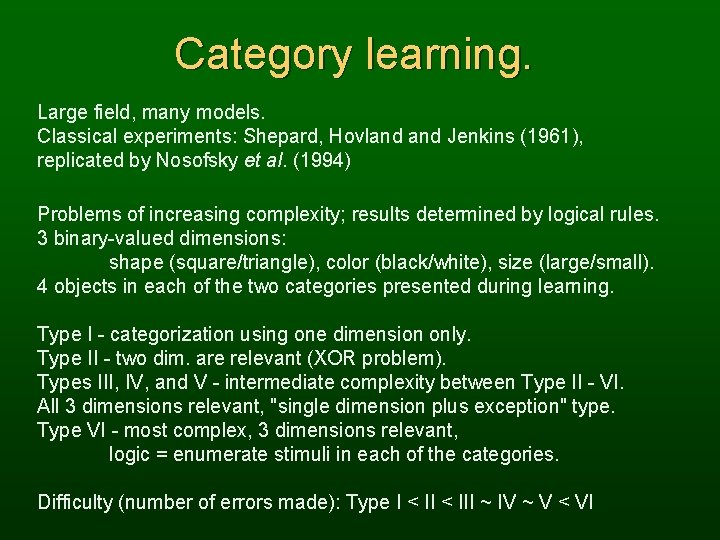 Category learning.

Large field, many models.
Classical experiments: Shepard, Hovland and Jenkins (1961), replicated by Nosofsky et al. (1994)

Problems of increasing complexity; results determined by logical rules.
3 binary-valued dimensions:
shape (square/triangle), color (black/white), size (large/small).
4 objects in each of the two categories presented during learning.

Type I - categorization using one dimension only.
Type II - two dim. are relevant (XOR problem).
Types III, IV, and V - intermediate complexity between Type II - VI.
All 3 dimensions relevant, "single dimension plus exception" type.
Type VI - most complex, 3 dimensions relevant,
logic = enumerate stimuli in each of the categories.

Difficulty (number of errors made): Type I < II < III ~ IV ~ V < VI